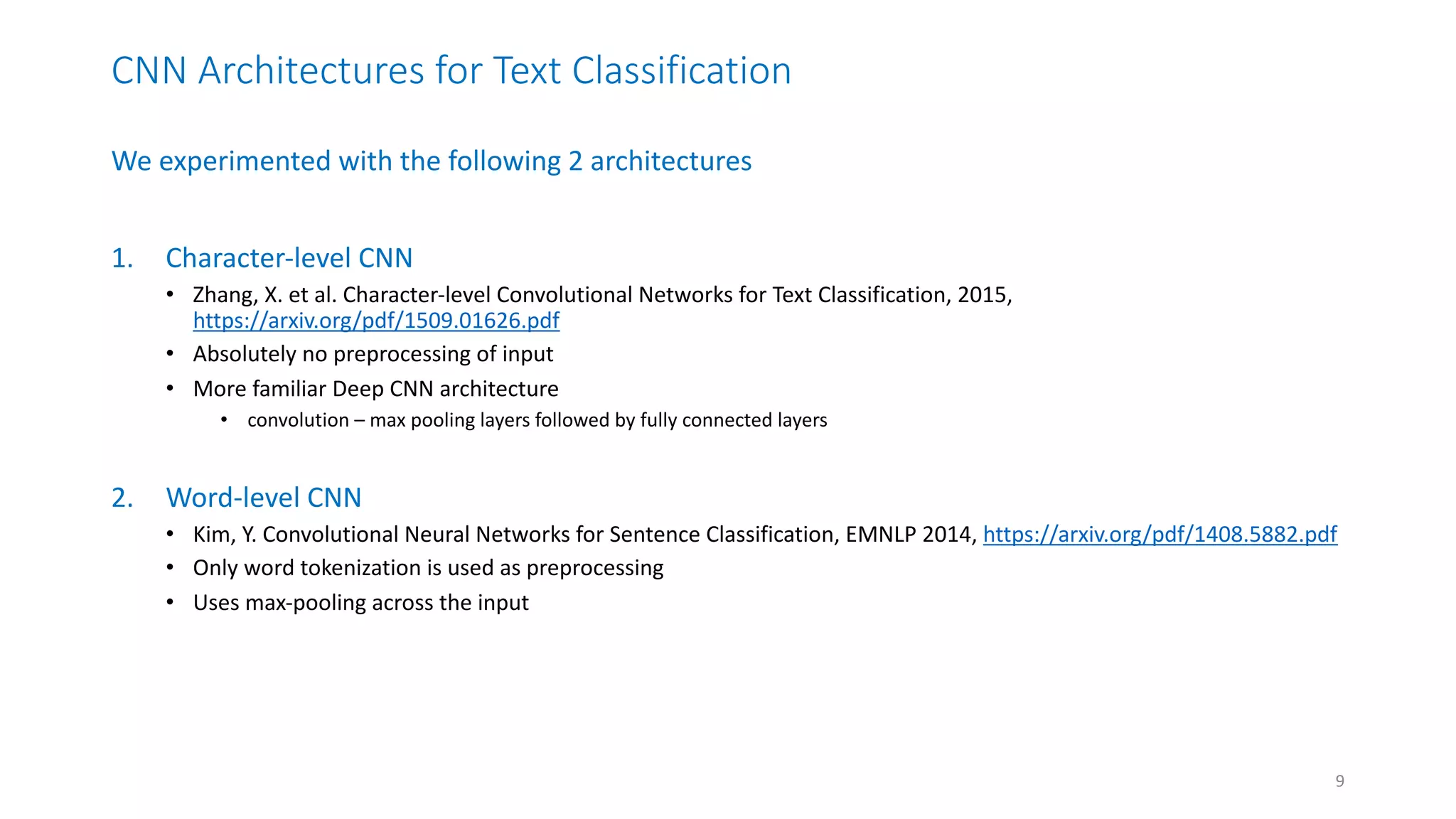 CNN Architectures for Text Classification

We experimented with the following 2 architectures

1. Character-level CNN
• Zhang, X. et al. Character-level Convolutional Networks for Text Classification, 2015, https://arxiv.org/pdf/1509.01626.pdf
• Absolutely no preprocessing of input
• More familiar Deep CNN architecture
  • convolution – max pooling layers followed by fully connected layers

2. Word-level CNN
• Kim, Y. Convolutional Neural Networks for Sentence Classification, EMNLP 2014, https://arxiv.org/pdf/1408.5882.pdf
• Only word tokenization is used as preprocessing
• Uses max-pooling across the input

9